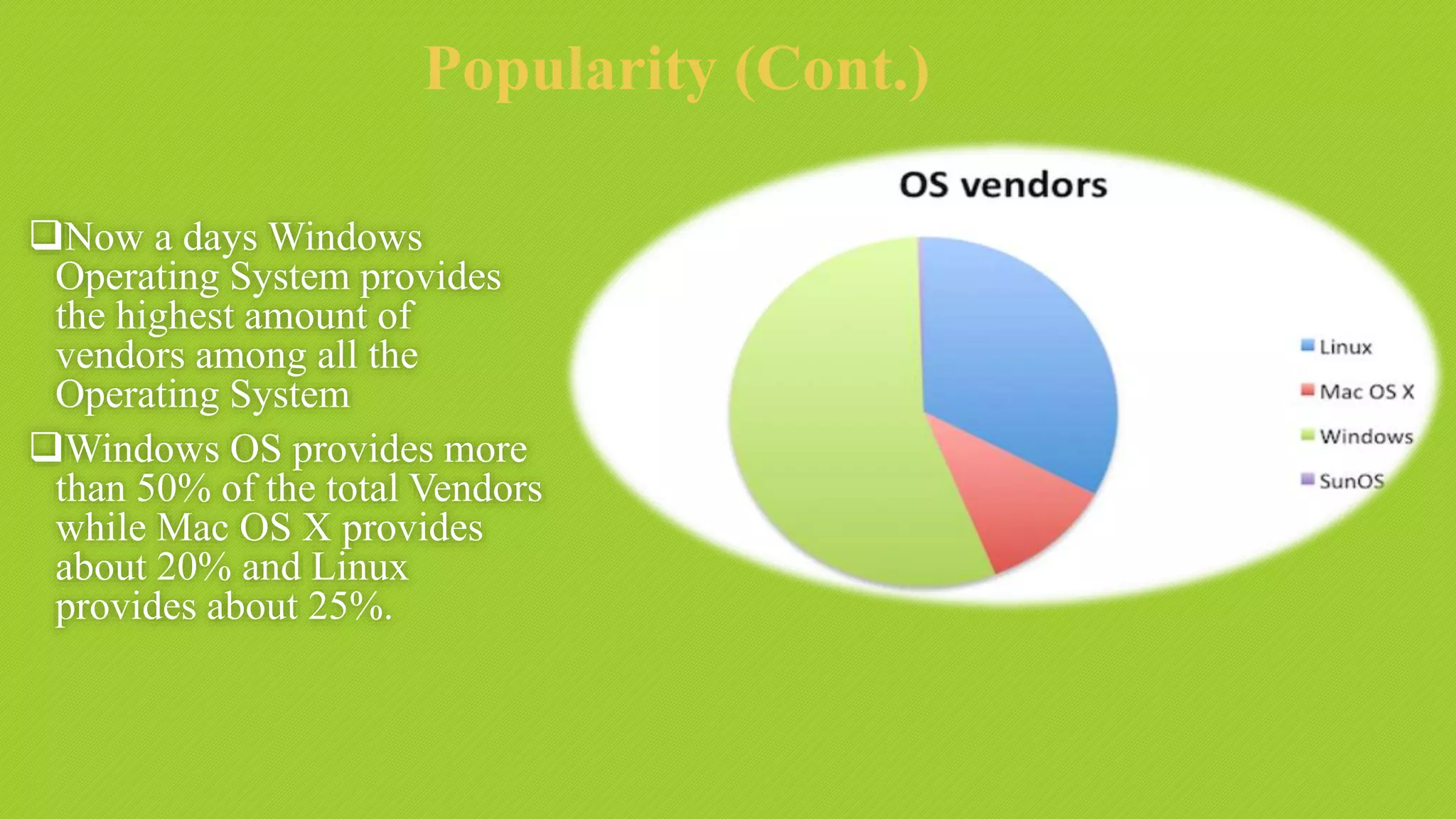 Popularity (Cont.)

❑Now a days Windows Operating System provides the highest amount of vendors among all the Operating System

❑Windows OS provides more than 50% of the total Vendors while Mac OS X provides about 20% and Linux provides about 25%.

OS vendors

Linux
Mac OS X
Windows
SunOS